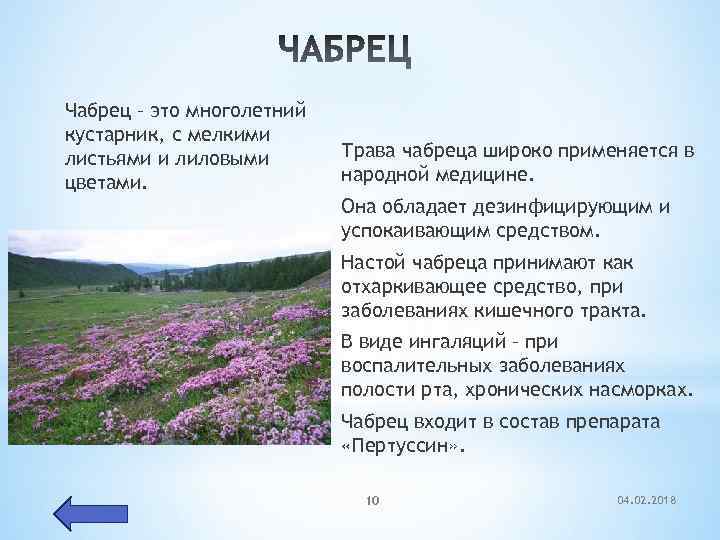 ЧАБРЕЦ

Чабрец – это многолетний кустарник, с мелкими листьями и лиловыми цветами.

Трава чабреца широко применяется в народной медицине.

Она обладает дезинфицирующим и успокаивающим средством.

Настой чабреца принимают как отхаркивающее средство, при заболеваниях кишечного тракта.

В виде ингаляций – при воспалительных заболеваниях полости рта, хронических насморках.

Чабрец входит в состав препарата «Пертуссин».

10

04.02.2018